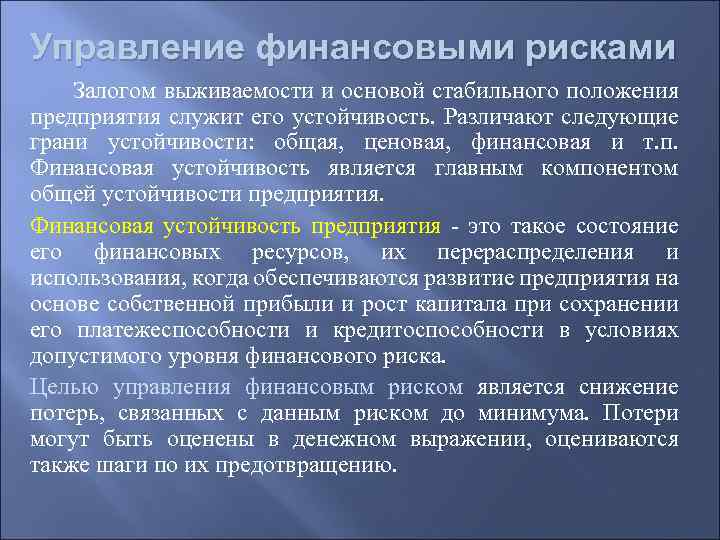 Управление финансовыми рисками

Залогом выживаемости и основой стабильного положения предприятия служит его устойчивость. Различают следующие грани устойчивости: общая, ценовая, финансовая и т.п. Финансовая устойчивость является главным компонентом общей устойчивости предприятия.

Финансовая устойчивость предприятия - это такое состояние его финансовых ресурсов, их перераспределения и использования, когда обеспечиваются развитие предприятия на основе собственной прибыли и рост капитала при сохранении его платежеспособности и кредитоспособности в условиях допустимого уровня финансового риска.

Целью управления финансовым риском является снижение потерь, связанных с данным риском до минимума. Потери могут быть оценены в денежном выражении, оцениваются также шаги по их предотвращению.